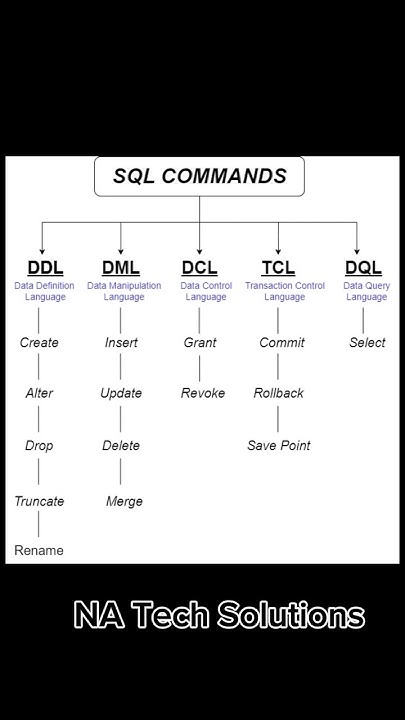 SQL COMMANDS

DDL
Data Definition Language

Create

Alter

Drop

Truncate

Rename

DML
Data Manipulation Language

Insert

Update

Delete

Merge

DCL
Data Control Language

Grant

Revoke

TCL
Transaction Control Language

Commit

Rollback

Save Point

DQL
Data Query Language

Select

NA Tech Solutions